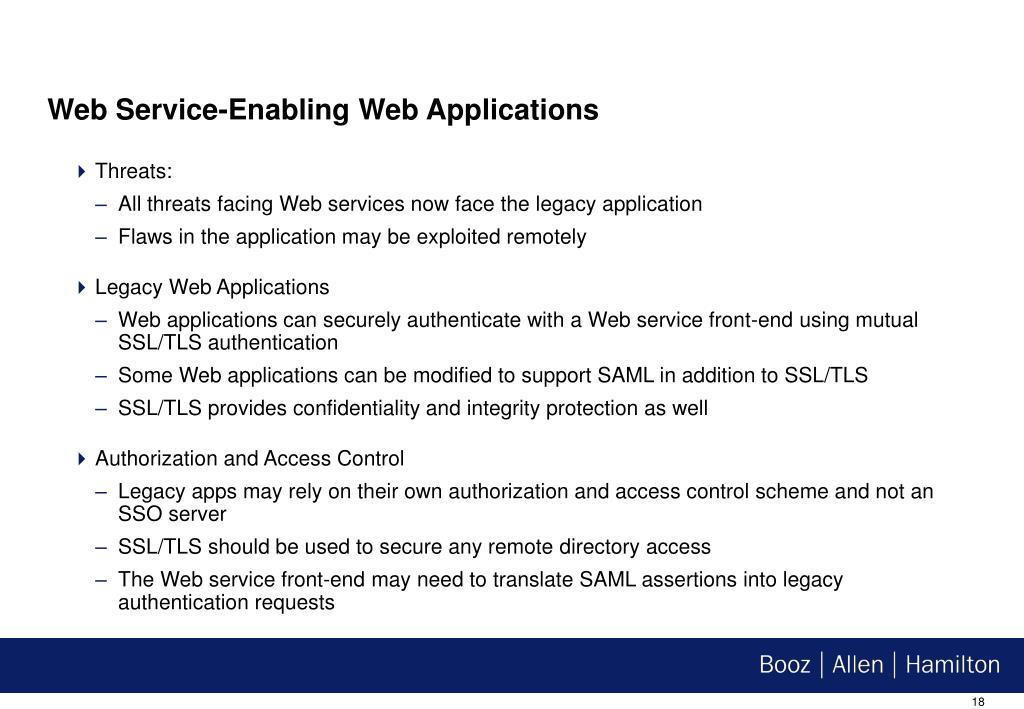 Web Service-Enabling Web Applications

Threats:
– All threats facing Web services now face the legacy application
– Flaws in the application may be exploited remotely

Legacy Web Applications
– Web applications can securely authenticate with a Web service front-end using mutual SSL/TLS authentication
– Some Web applications can be modified to support SAML in addition to SSL/TLS
– SSL/TLS provides confidentiality and integrity protection as well

Authorization and Access Control
– Legacy apps may rely on their own authorization and access control scheme and not an SSO server
– SSL/TLS should be used to secure any remote directory access
– The Web service front-end may need to translate SAML assertions into legacy authentication requests

Booz | Allen | Hamilton

18